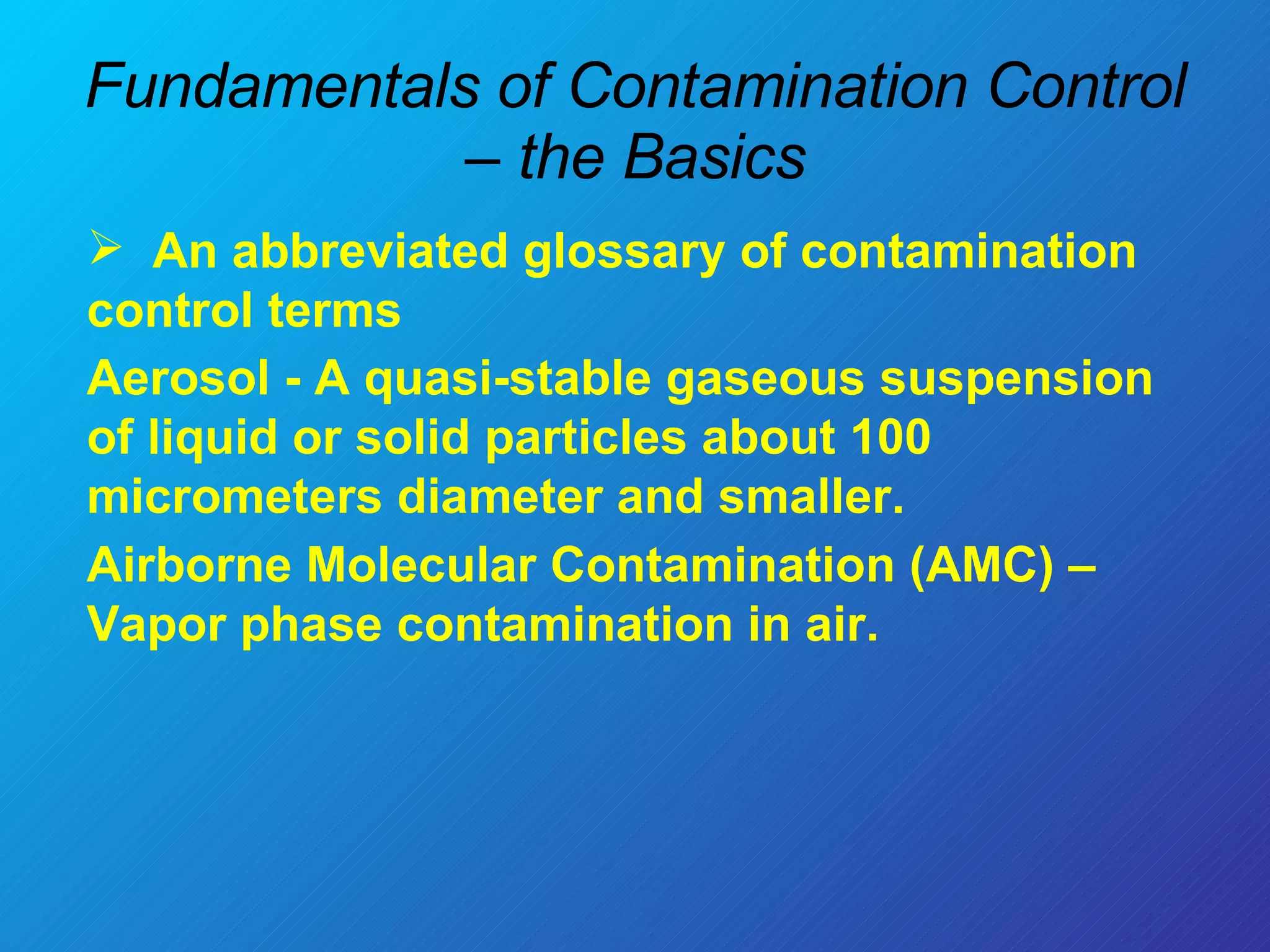 Fundamentals of Contamination Control – the Basics

➢ An abbreviated glossary of contamination control terms

Aerosol - A quasi-stable gaseous suspension of liquid or solid particles about 100 micrometers diameter and smaller.

Airborne Molecular Contamination (AMC) – Vapor phase contamination in air.